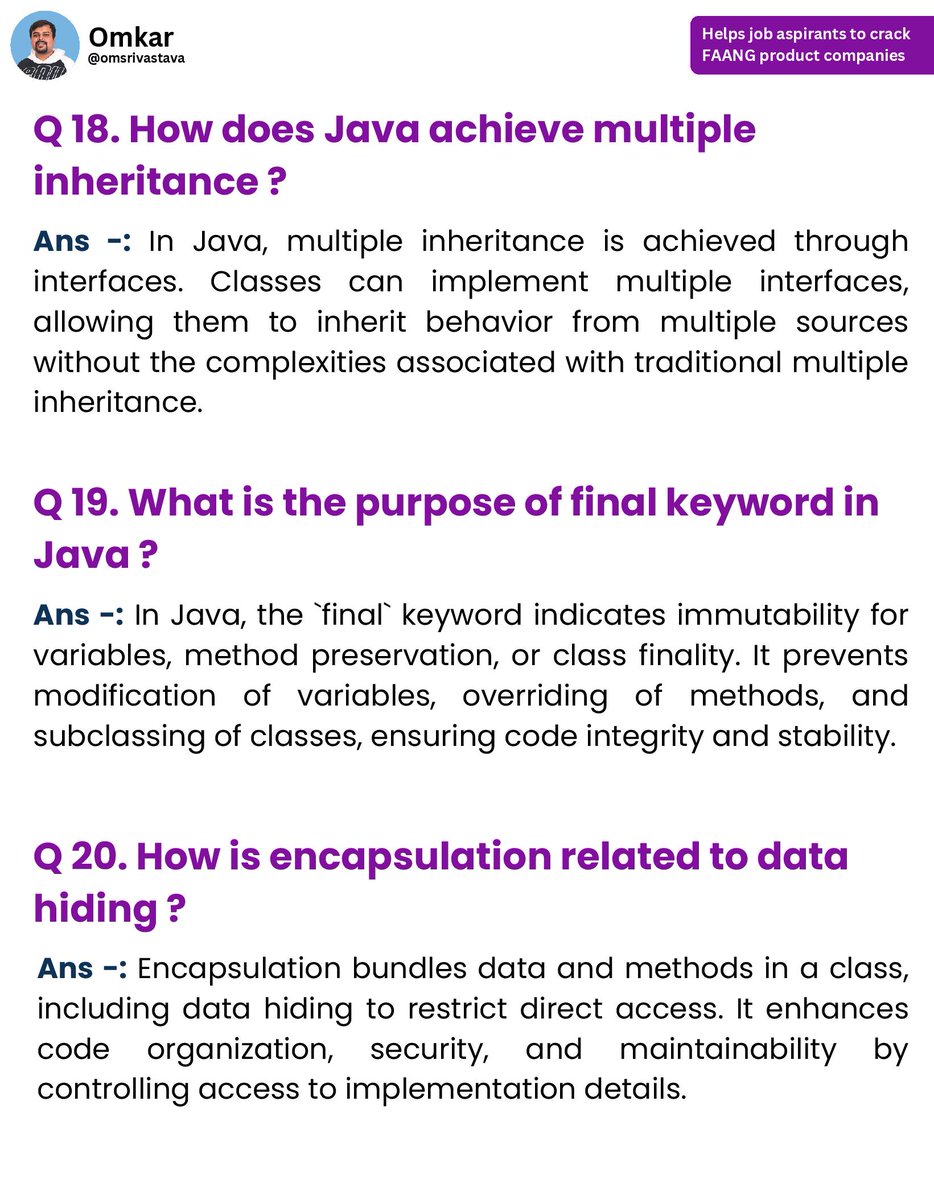 Omkar
@omsrivastava

Helps job aspirants to crack FAANG product companies

Q 18. How does Java achieve multiple inheritance ?

Ans -: In Java, multiple inheritance is achieved through interfaces. Classes can implement multiple interfaces, allowing them to inherit behavior from multiple sources without the complexities associated with traditional multiple inheritance.

Q 19. What is the purpose of final keyword in Java ?

Ans -: In Java, the `final` keyword indicates immutability for variables, method preservation, or class finality. It prevents modification of variables, overriding of methods, and subclassing of classes, ensuring code integrity and stability.

Q 20. How is encapsulation related to data hiding ?

Ans -: Encapsulation bundles data and methods in a class, including data hiding to restrict direct access. It enhances code organization, security, and maintainability by controlling access to implementation details.